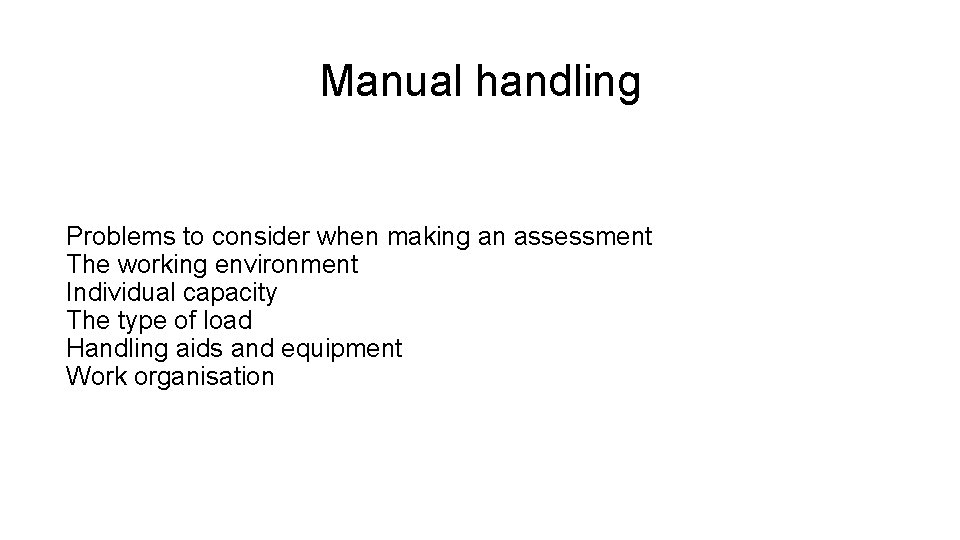 Manual handling

Problems to consider when making an assessment
The working environment
Individual capacity
The type of load
Handling aids and equipment
Work organisation